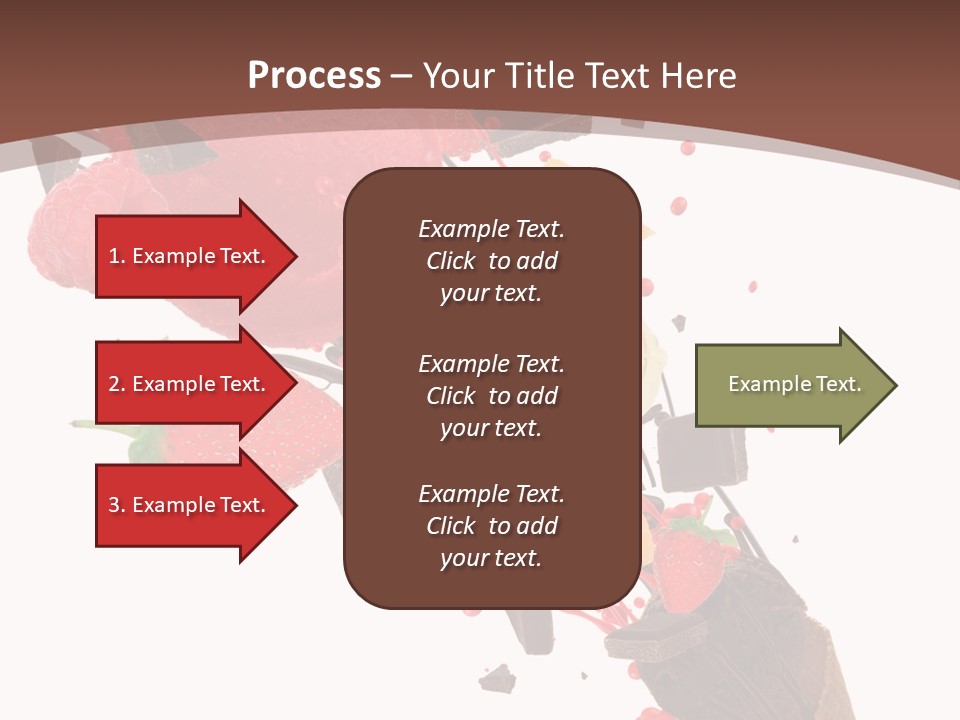 Process – Your Title Text Here

1. Example Text.

2. Example Text.

3. Example Text.

Example Text. Click to add your text.

Example Text. Click to add your text.

Example Text. Click to add your text.

Example Text.